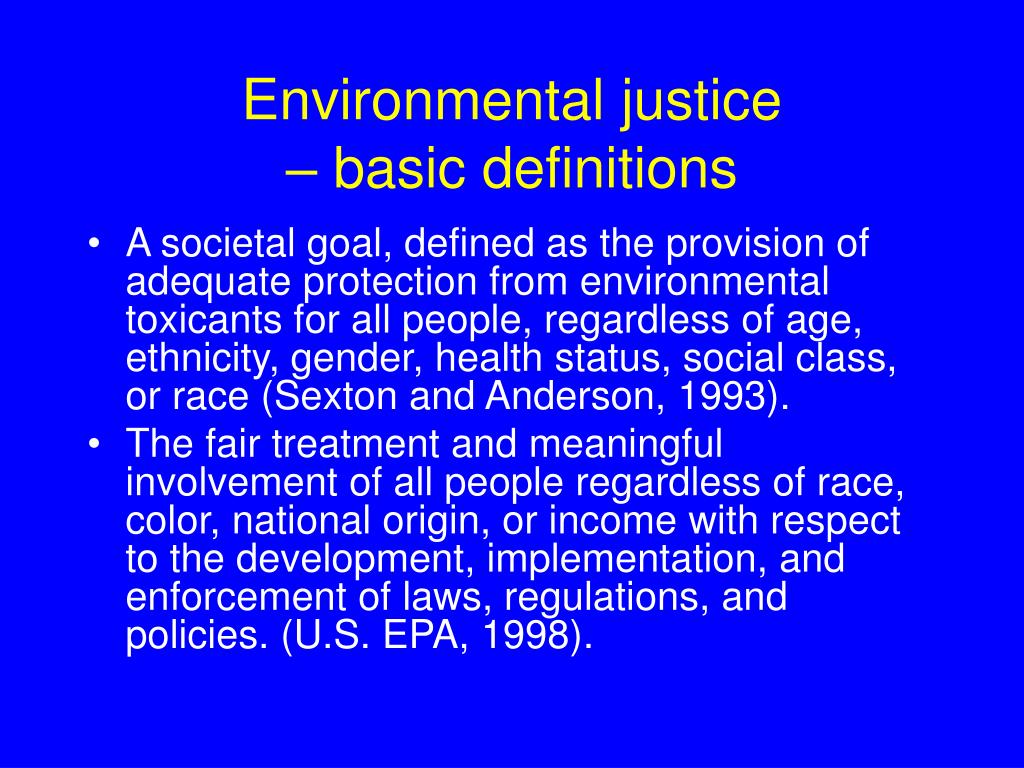 Environmental justice
– basic definitions

• A societal goal, defined as the provision of adequate protection from environmental toxicants for all people, regardless of age, ethnicity, gender, health status, social class, or race (Sexton and Anderson, 1993).
• The fair treatment and meaningful involvement of all people regardless of race, color, national origin, or income with respect to the development, implementation, and enforcement of laws, regulations, and policies. (U.S. EPA, 1998).